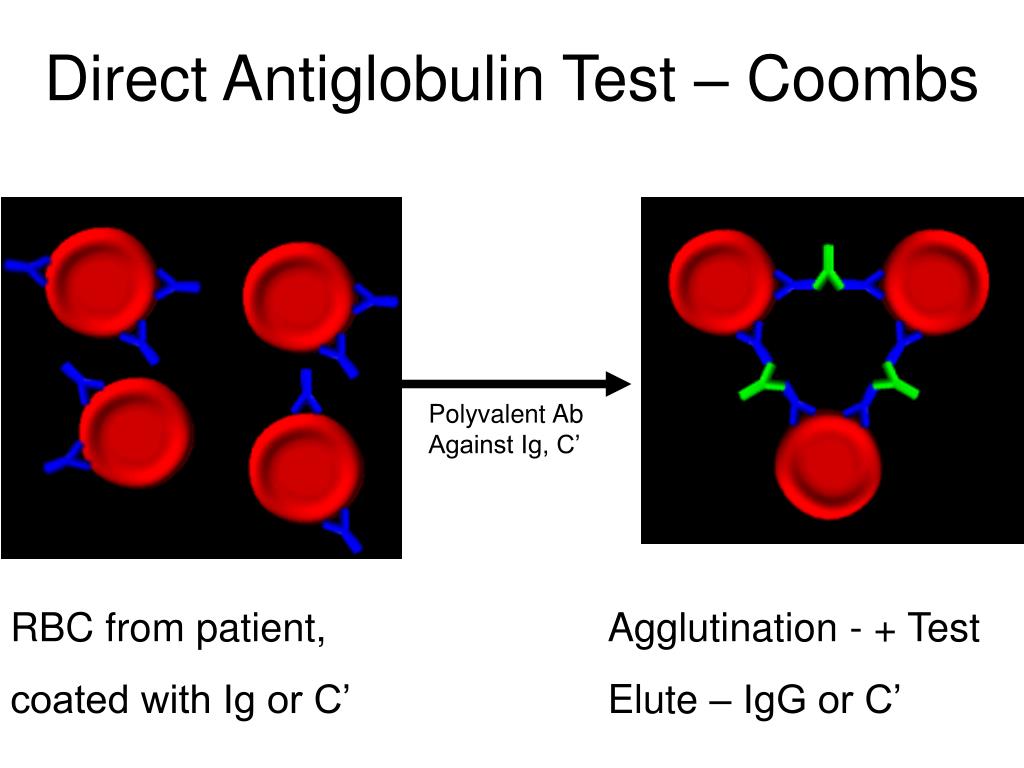 Direct Antiglobulin Test – Coombs

Polyvalent Ab
Against Ig, C’

RBC from patient,
coated with Ig or C’

Agglutination - + Test
Elute – IgG or C’